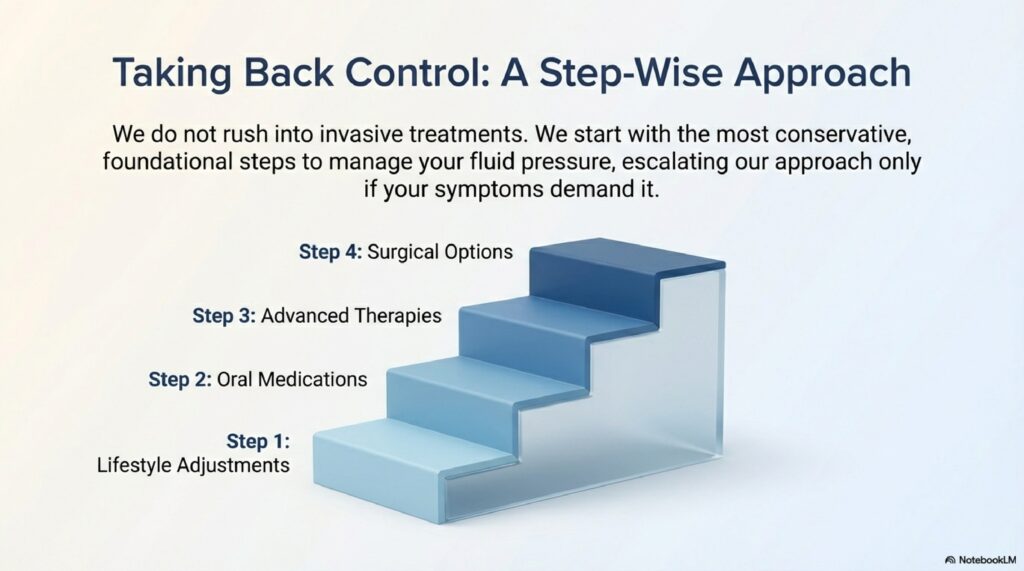 Taking Back Control: A Step-Wise Approach

We do not rush into invasive treatments. We start with the most conservative, foundational steps to manage your fluid pressure, escalating our approach only if your symptoms demand it.

Step 4: Surgical Options

Step 3: Advanced Therapies

Step 2: Oral Medications

Step 1: Lifestyle Adjustments

NotebookLM